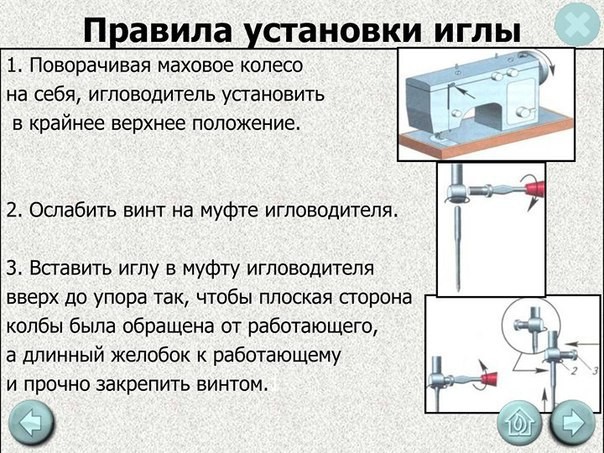 Правила установки иглы

1. Поворачивая маховое колесо на себя, игловодитель установить в крайнее верхнее положение.

2. Ослабить винт на муфте игловодителя.

3. Вставить иглу в муфту игловодителя вверх до упора так, чтобы плоская сторона колбы была обращена от работающего, а длинный желобок к работающему и прочно закрепить винтом.

2 3